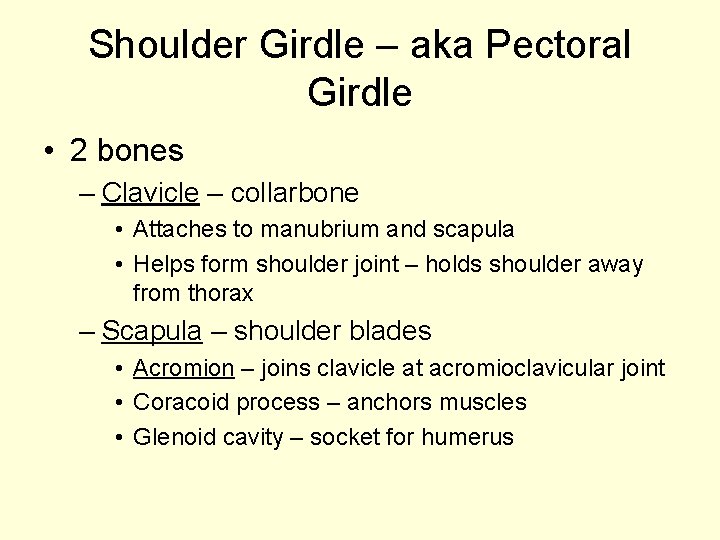 Shoulder Girdle – aka Pectoral Girdle

• 2 bones
  – Clavicle – collarbone
    • Attaches to manubrium and scapula
    • Helps form shoulder joint – holds shoulder away from thorax
  – Scapula – shoulder blades
    • Acromion – joins clavicle at acromioclavicular joint
    • Coracoid process – anchors muscles
    • Glenoid cavity – socket for humerus